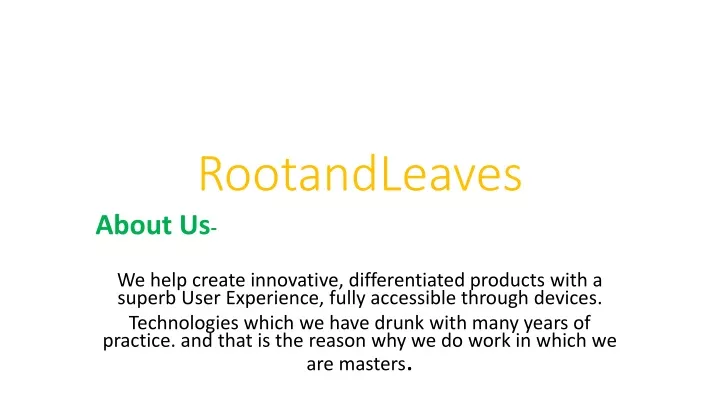 RootandLeaves

About Us-

We help create innovative, differentiated products with a superb User Experience, fully accessible through devices.

Technologies which we have drunk with many years of practice. and that is the reason why we do work in which we are masters.